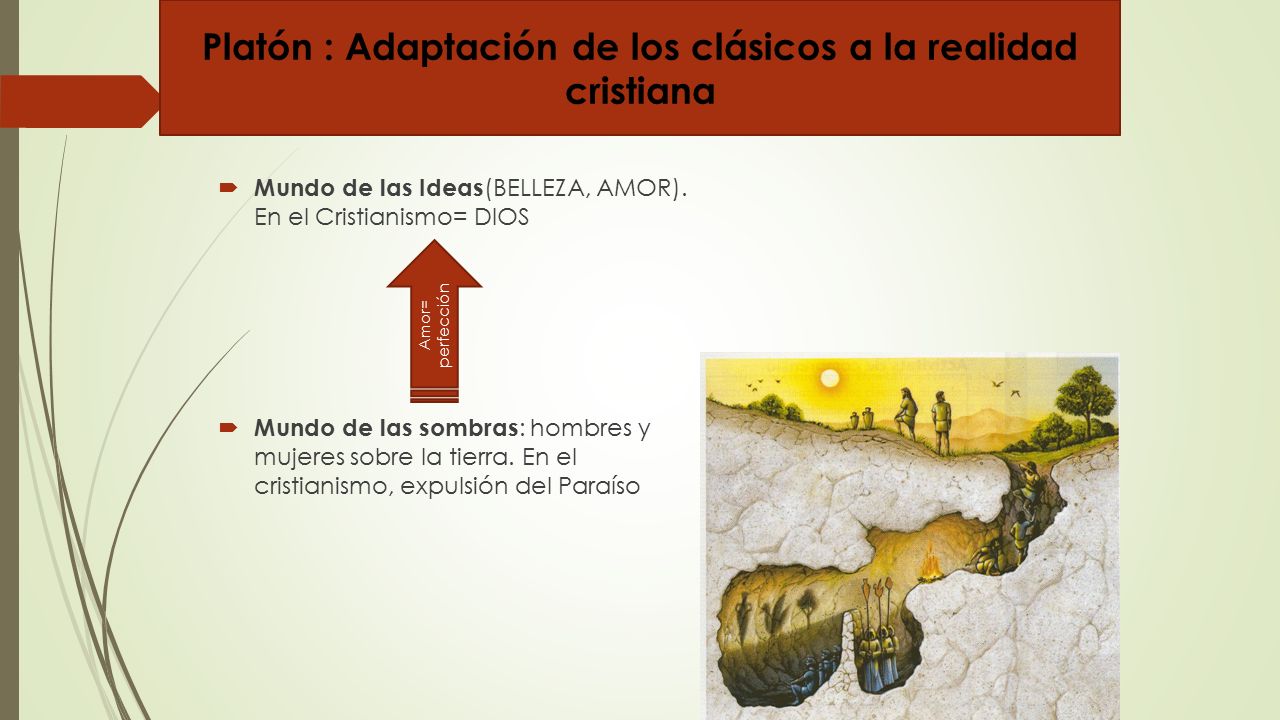 Platón : Adaptación de los clásicos a la realidad cristiana

Mundo de las Ideas(BELLEZA, AMOR). En el Cristianismo= DIOS

Amor= perfección

Mundo de las sombras: hombres y mujeres sobre la tierra. En el cristianismo, expulsión del Paraíso